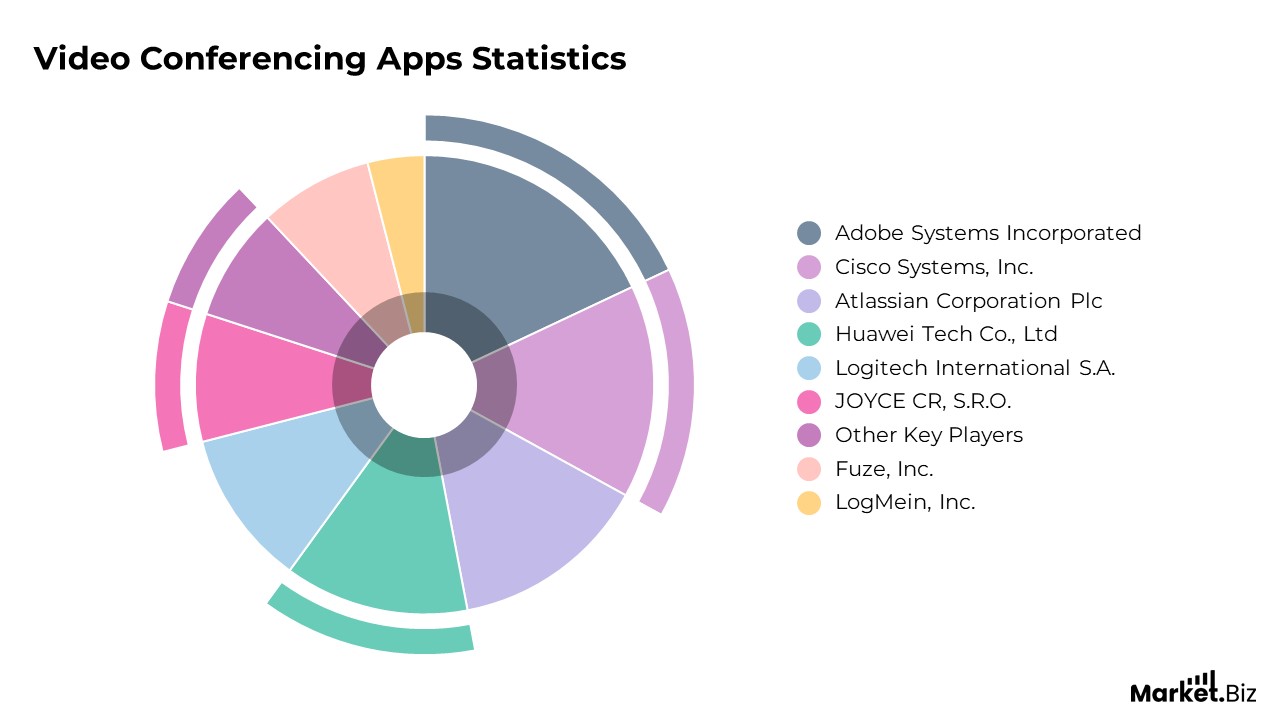 Video Conferencing Apps Statistics

Adobe Systems Incorporated
Cisco Systems, Inc.
Atlassian Corporation Plc
Huawei Tech Co., Ltd
Logitech International S.A.
JOYCE CR, S.R.O.
Other Key Players
Fuze, Inc.
LogMein, Inc.

Market.Biz